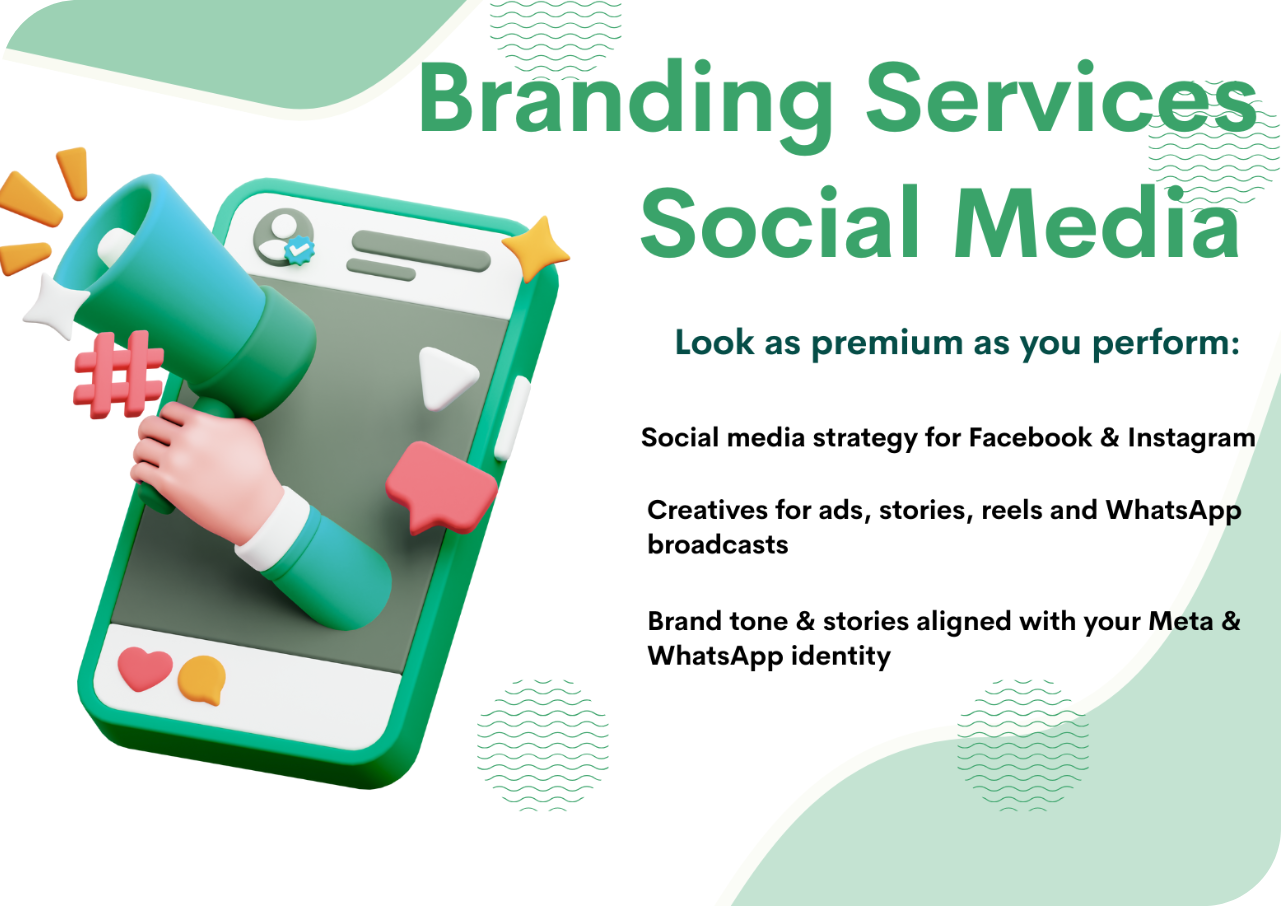 Branding Services Social Media

Look as premium as you perform:

Social media strategy for Facebook & Instagram

Creatives for ads, stories, reels and WhatsApp broadcasts

Brand tone & stories aligned with your Meta & WhatsApp identity

#